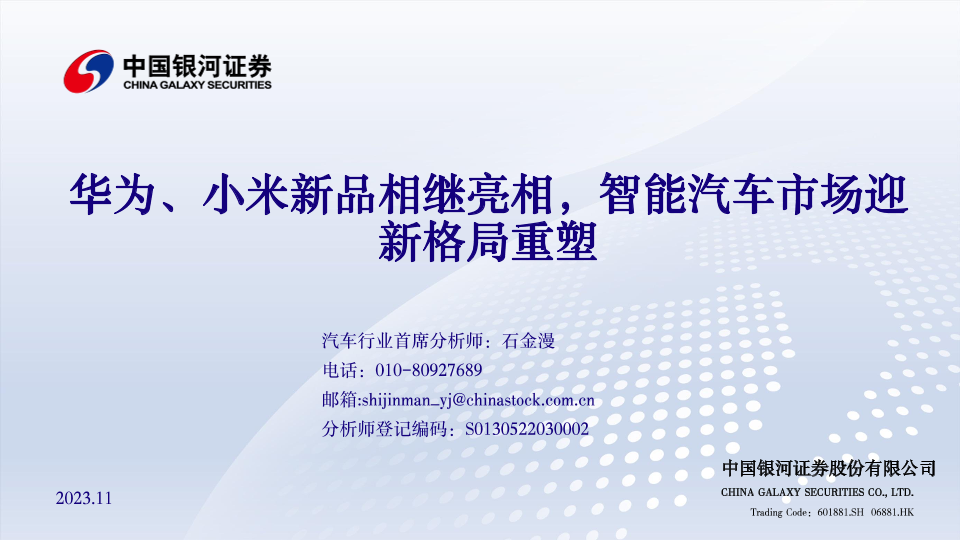 中国银河证券
CHINA GALAXY SECURITIES

华为、小米新品相继亮相，智能汽车市场迎新格局重塑

汽车行业首席分析师：石金漫
电话：010-80927689
邮箱:shijinman_yj@chinastock.com.cn
分析师登记编码：S0130522030002

2023.11

中国银河证券股份有限公司
CHINA GALAXY SECURITIES CO., LTD.
Trading Code：601881.SH 06881.HK